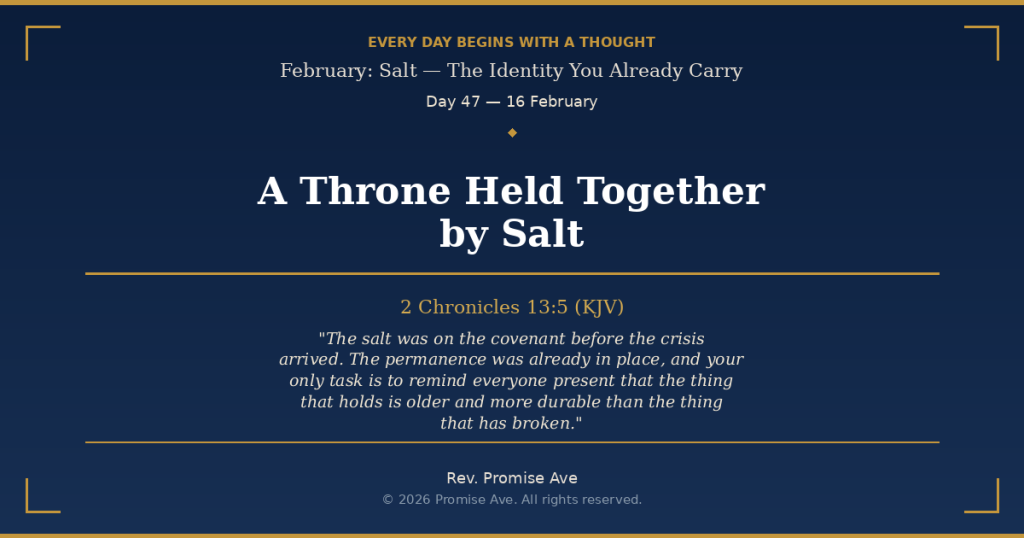 EVERY DAY BEGINS WITH A THOUGHT

February: Salt — The Identity You Already Carry

Day 47 — 16 February

A Throne Held Together by Salt

2 Chronicles 13:5 (KJV)

"The salt was on the covenant before the crisis arrived. The permanence was already in place, and your only task is to remind everyone present that the thing that holds is older and more durable than the thing that has broken."

Rev. Promise Ave

© 2026 Promise Ave. All rights reserved.